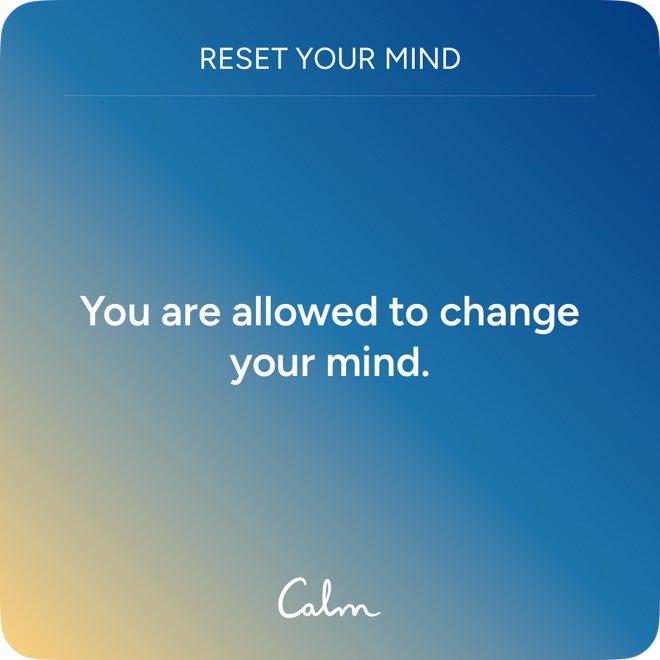 RESET YOUR MIND

You are allowed to change your mind.

Calm